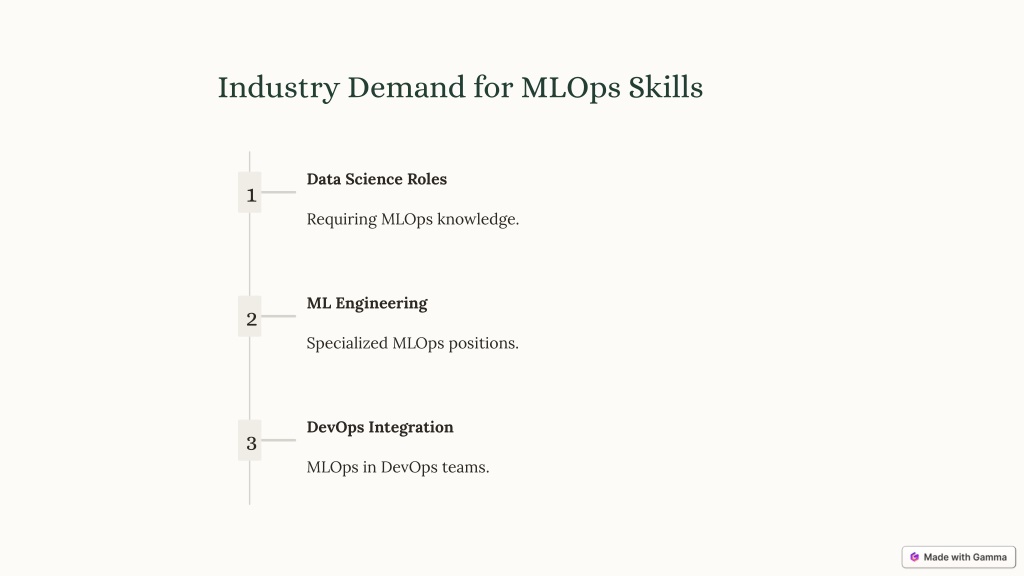 Industry Demand for MLOps Skills

1

Data Science Roles

Requiring MLOps knowledge.

2

ML Engineering

Specialized MLOps positions.

3

DevOps Integration

MLOps in DevOps teams.

Made with Gamma